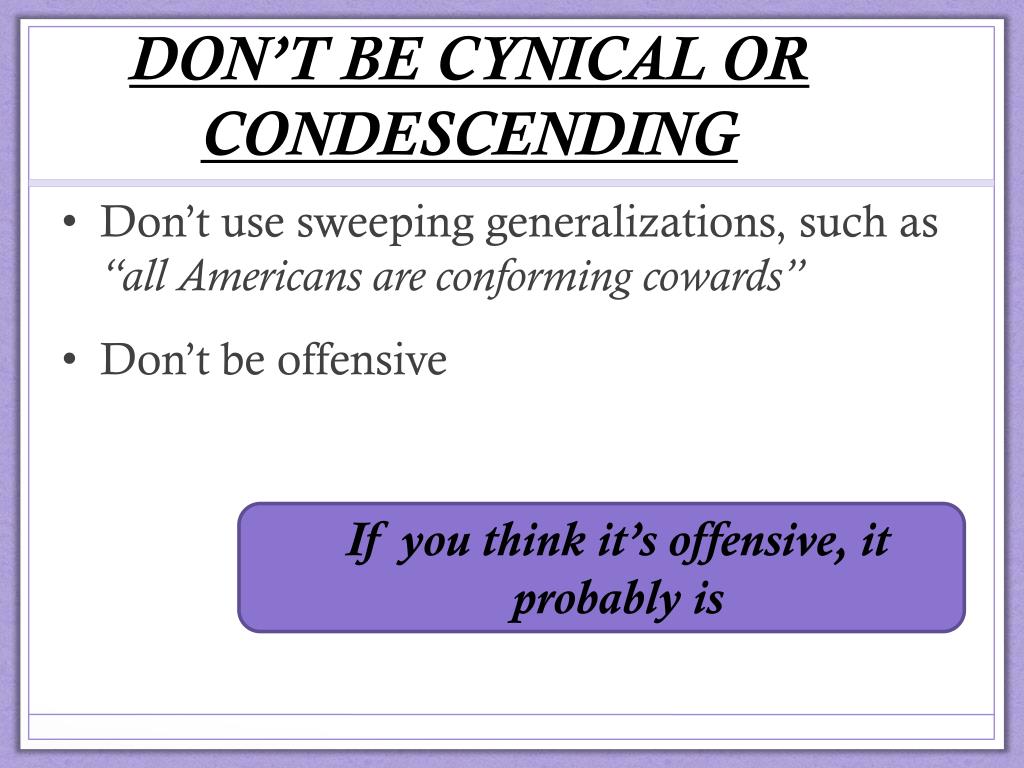 DON’T BE CYNICAL OR CONDESCENDING

• Don’t use sweeping generalizations, such as “all Americans are conforming cowards”

• Don’t be offensive

If you think it’s offensive, it probably is